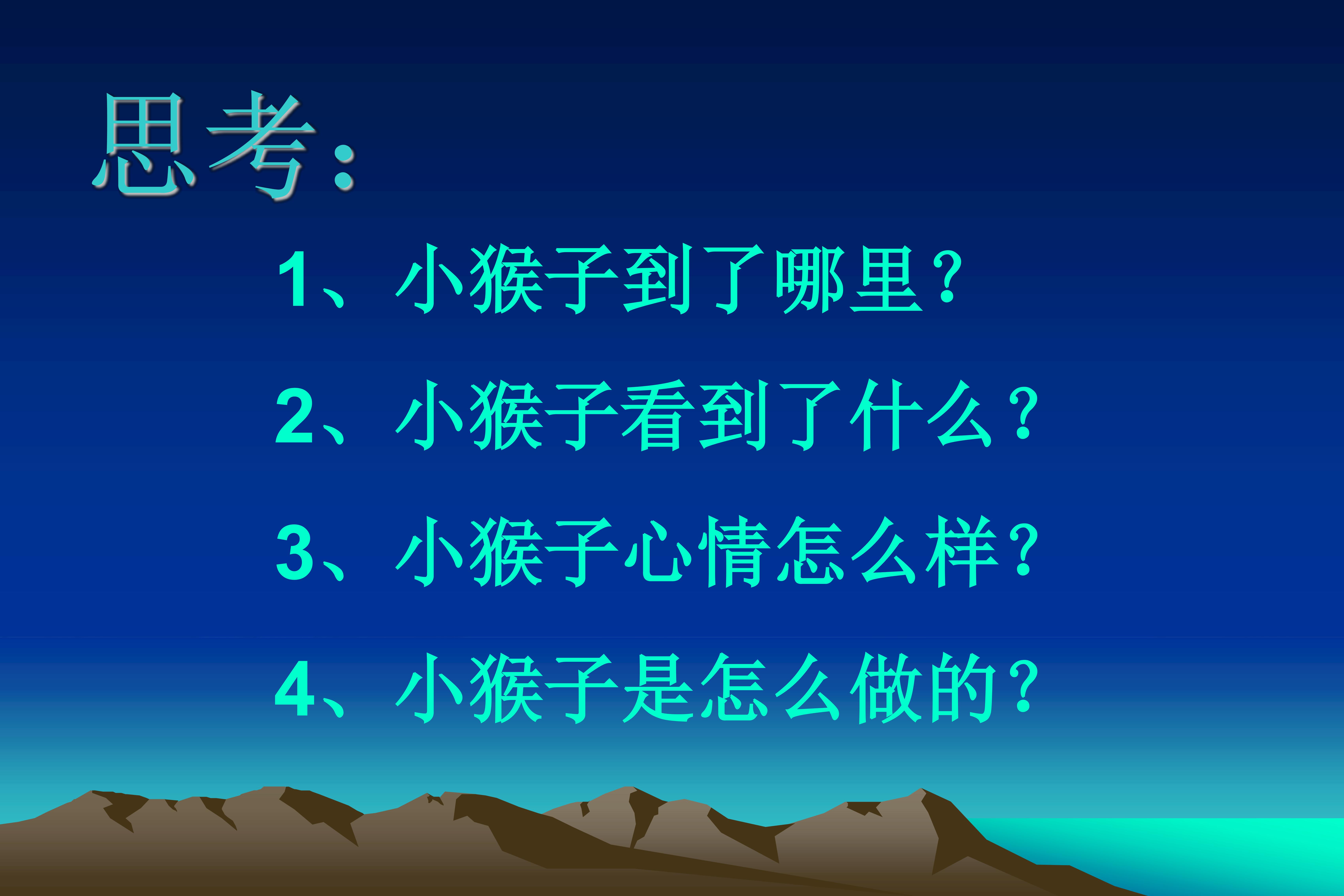 思考：

1、小猴子到了哪里？

2、小猴子看到了什么？

3、小猴子心情怎么样？

4、小猴子是怎么做的？